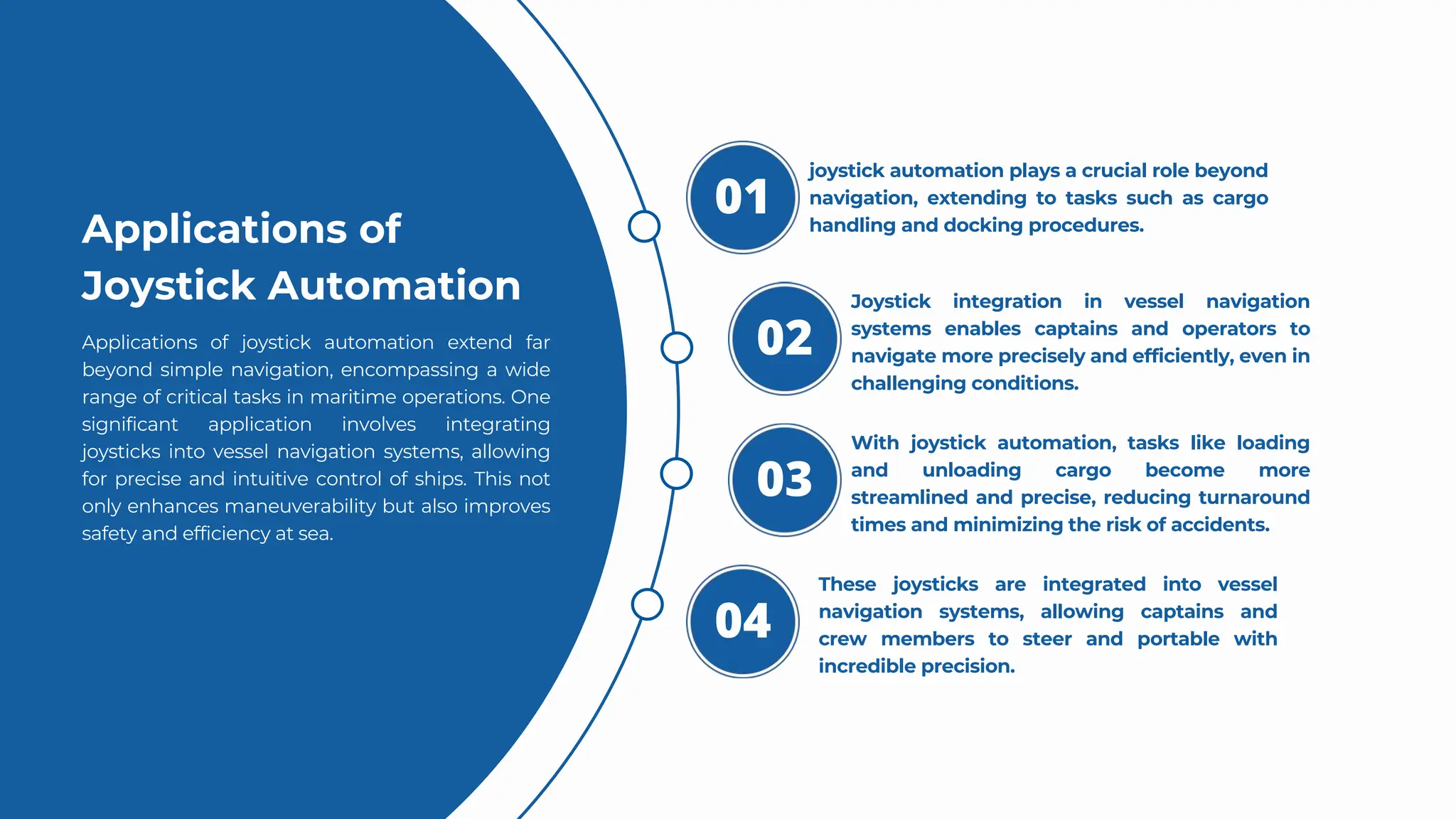 Applications of Joystick Automation

Applications of joystick automation extend far beyond simple navigation, encompassing a wide range of critical tasks in maritime operations. One significant application involves integrating joysticks into vessel navigation systems, allowing for precise and intuitive control of ships. This not only enhances maneuverability but also improves safety and efficiency at sea.

01

joystick automation plays a crucial role beyond navigation, extending to tasks such as cargo handling and docking procedures.

02

Joystick integration in vessel navigation systems enables captains and operators to navigate more precisely and efficiently, even in challenging conditions.

03

With joystick automation, tasks like loading and unloading cargo become more streamlined and precise, reducing turnaround times and minimizing the risk of accidents.

04

These joysticks are integrated into vessel navigation systems, allowing captains and crew members to steer and portable with incredible precision.